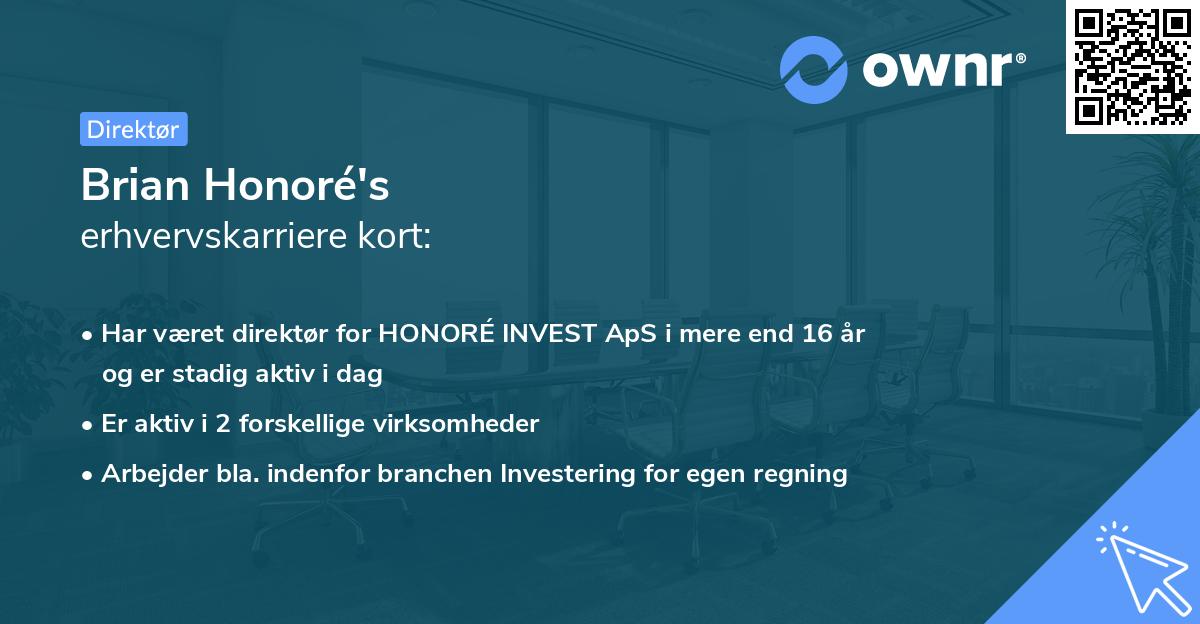 ownr®

Direktør

Brian Honoré's
erhvervskarriere kort:

• Har været direktør for HONORÉ INVEST ApS i mere end 16 år og er stadig aktiv i dag
• Er aktiv i 2 forskellige virksomheder
• Arbejder bla. indenfor branchen Investering for egen regning